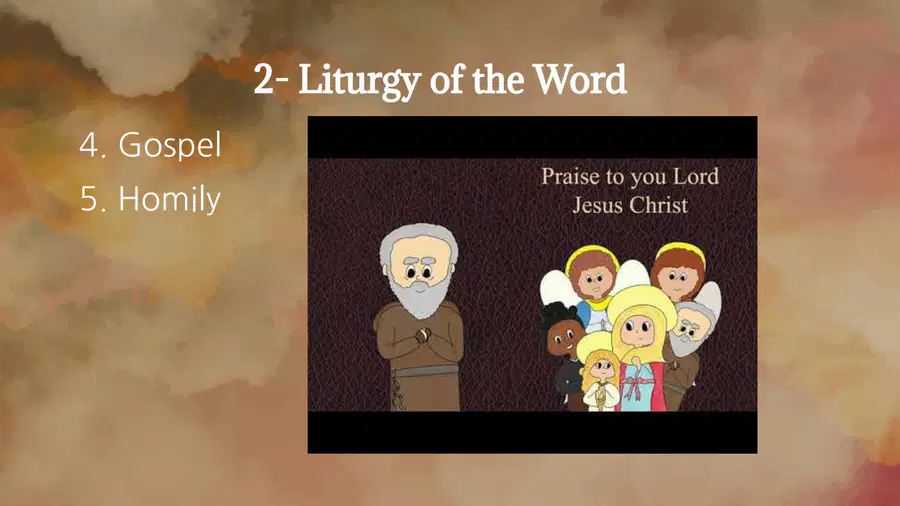 2- Liturgy of the Word

4. Gospel
5. Homily

Praise to you Lord Jesus Christ